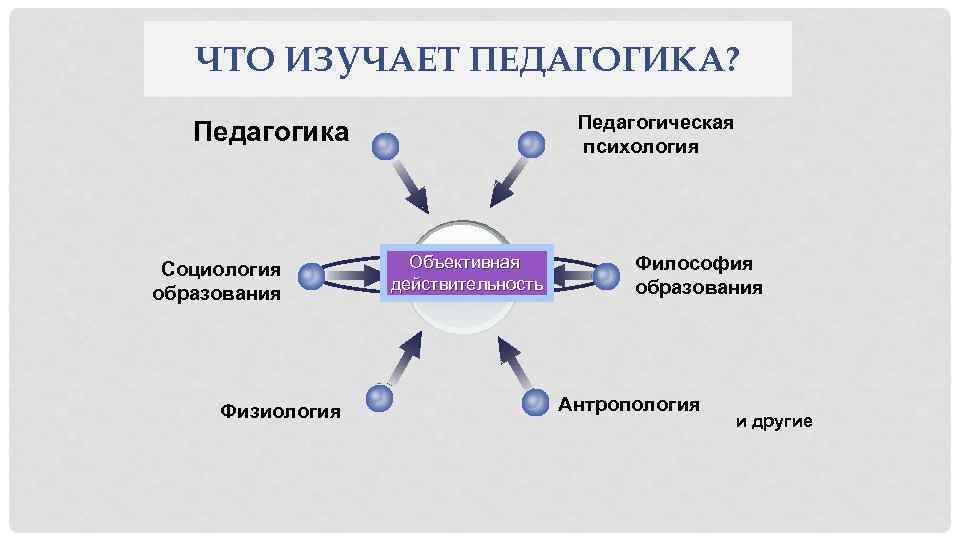 ЧТО ИЗУЧАЕТ ПЕДАГОГИКА?

Педагогика

Педагогическая психология

Социология образования

Объективная действительность

Философия образования

Физиология

Антропология

и другие